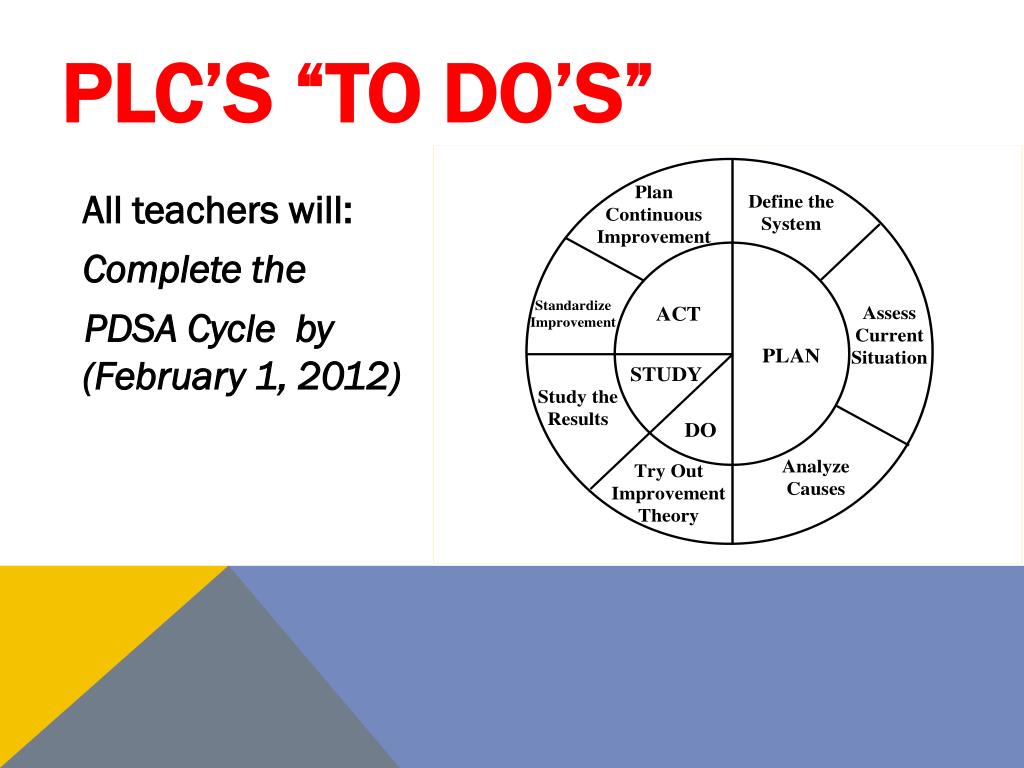 PLC'S "TO DO'S"

All teachers will:

Complete the

PDSA Cycle by (February 1, 2012)

Plan Continuous Improvement

Define the System

Assess Current Situation

Analyze Causes

Try Out Improvement Theory

Study the Results

Standardize Improvement

ACT

PLAN

STUDY

DO